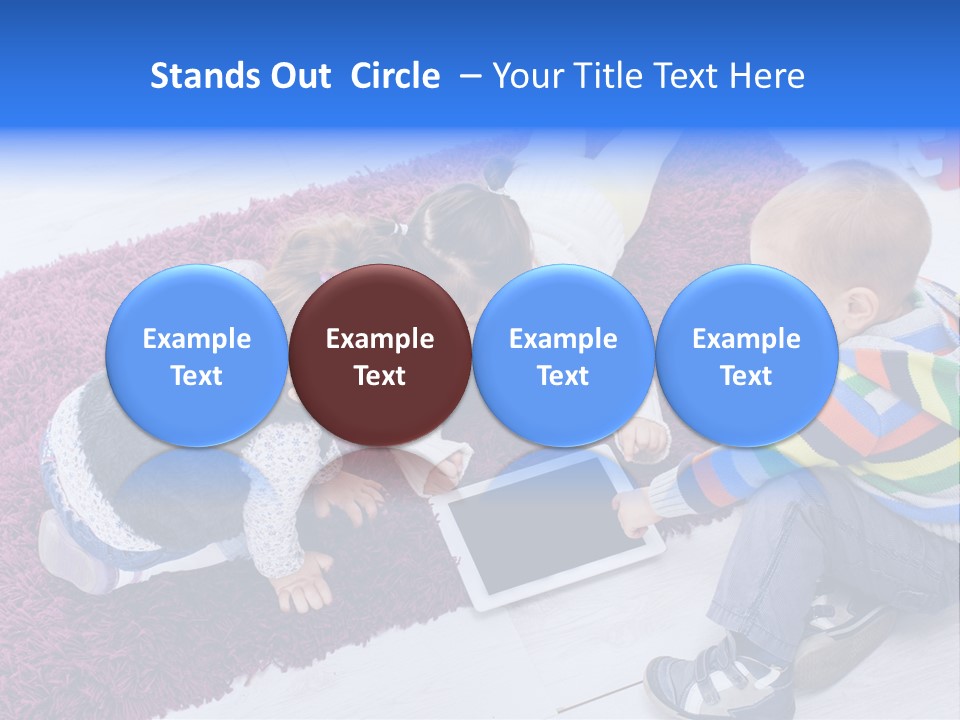 Stands Out Circle – Your Title Text Here

Example Text

Example Text

Example Text

Example Text